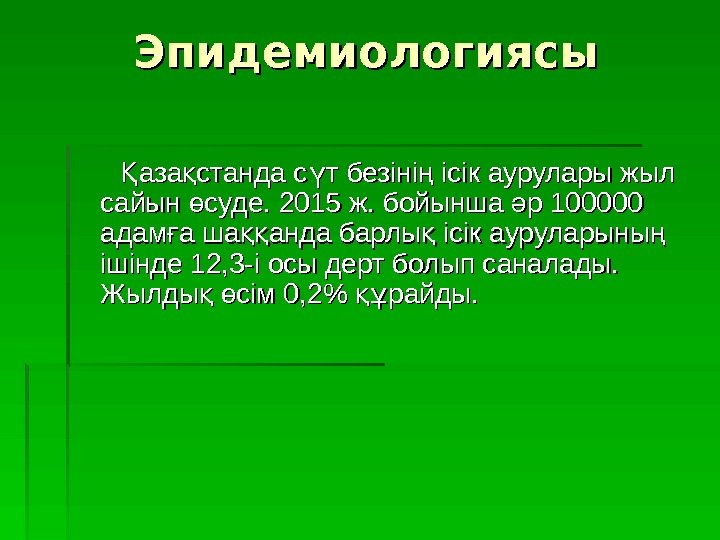 Эпидемиологиясы

Қазақстанда сүт безінің ісік аурулары жыл сайын өсуде. 2015 ж. бойынша әр 100000 адамға шаққанда барлық ісік ауруларының ішінде 12,3-і осы дерт болып саналады. Жылдық өсім 0,2% құрайды.